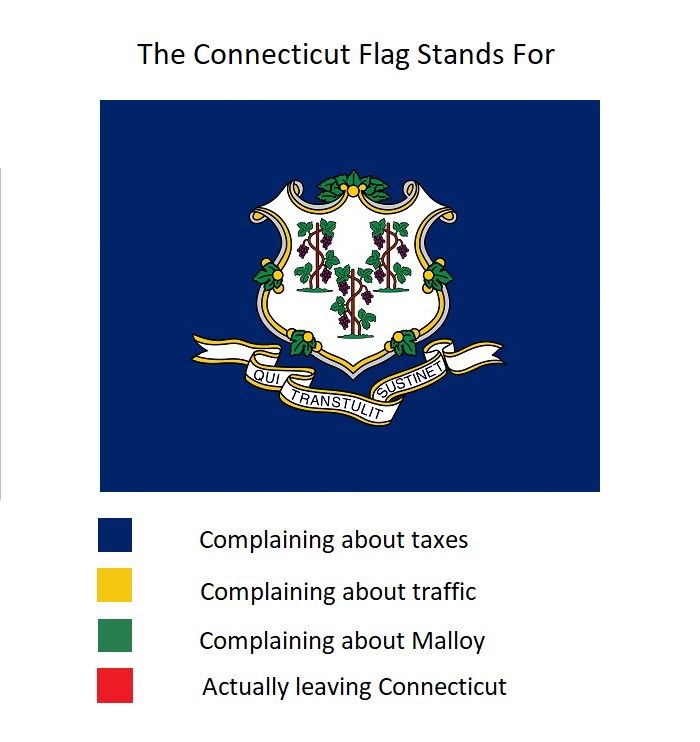 The Connecticut Flag Stands For

QUI TRANSTULIT SUSTINET

Complaining about taxes

Complaining about traffic

Complaining about Malloy

Actually leaving Connecticut